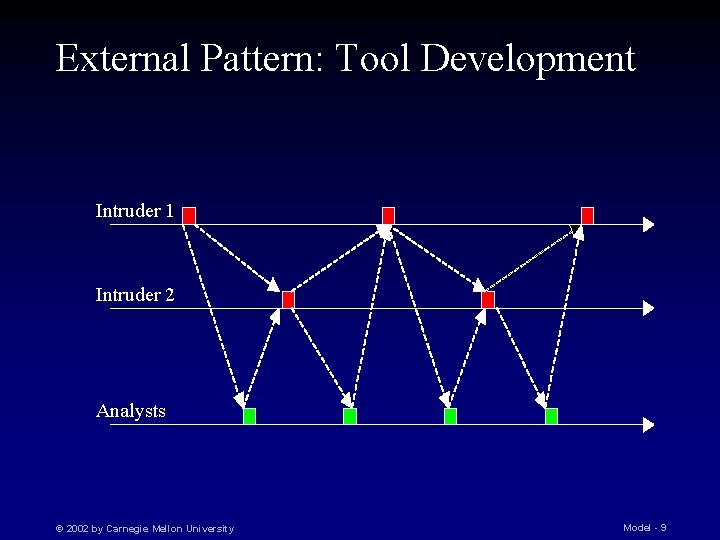 External Pattern: Tool Development

Intruder 1

Intruder 2

Analysts

© 2002 by Carnegie Mellon University

Model - 9